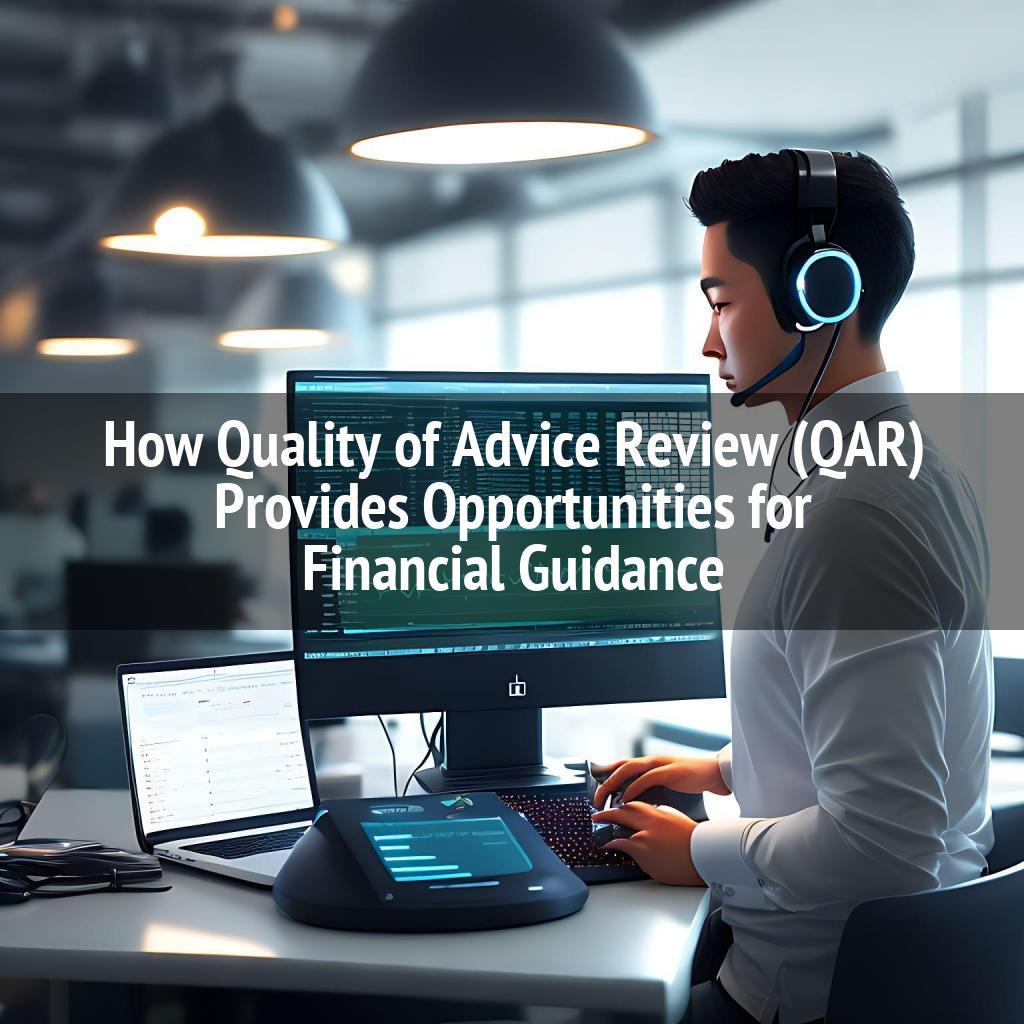 How Quality of Advice Review (QAR) Provides Opportunities for Financial Guidance